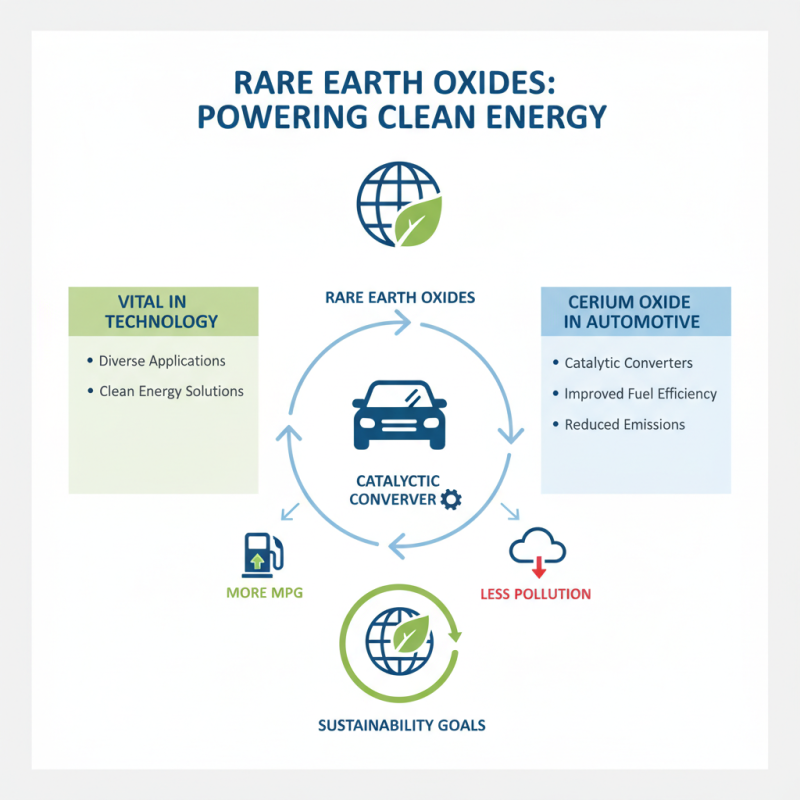 RARE EARTH OXIDES: POWERING CLEAN ENERGY

VITAL IN TECHNOLOGY

• Diverse Applications
• Clean Energy Solutions

RARE EARTH OXIDES

CATALYCTIC CONVERVER

CERIUM OXIDE IN AUTOMOTIVE

• Catalytic Converters
• Improved Fuel Efficiency
• Reduced Emissions

MORE MPG

LESS POLLUTION

SUSTAINABILITY GOALS